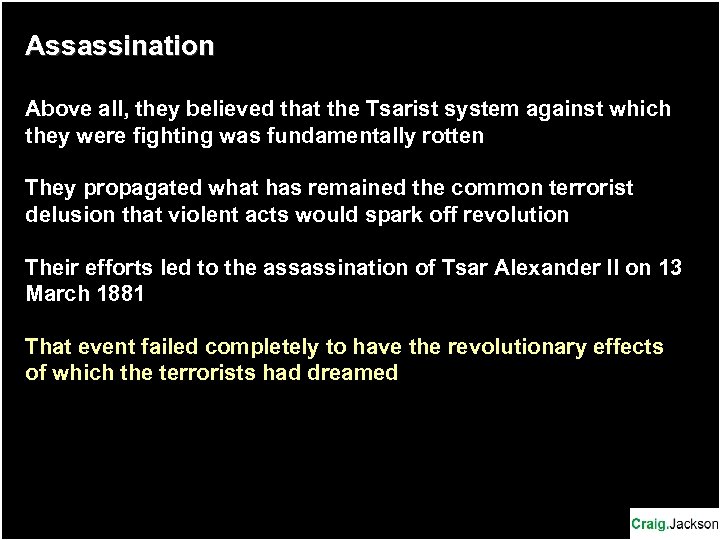 Assassination

Above all, they believed that the Tsarist system against which they were fighting was fundamentally rotten

They propagated what has remained the common terrorist delusion that violent acts would spark off revolution

Their efforts led to the assassination of Tsar Alexander II on 13 March 1881

That event failed completely to have the revolutionary effects of which the terrorists had dreamed

Craig.Jackson